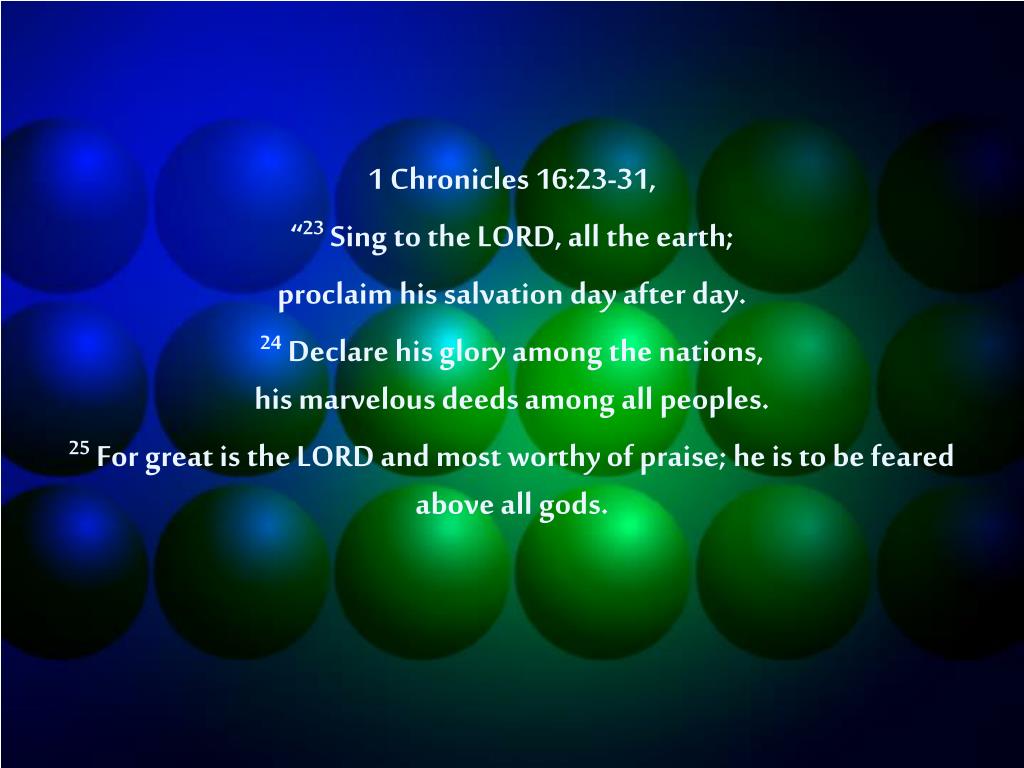 1 Chronicles 16:23-31,

“$^{23}$ Sing to the LORD, all the earth;

proclaim his salvation day after day.

$^{24}$ Declare his glory among the nations,
his marvelous deeds among all peoples.

$^{25}$ For great is the LORD and most worthy of praise; he is to be feared above all gods.